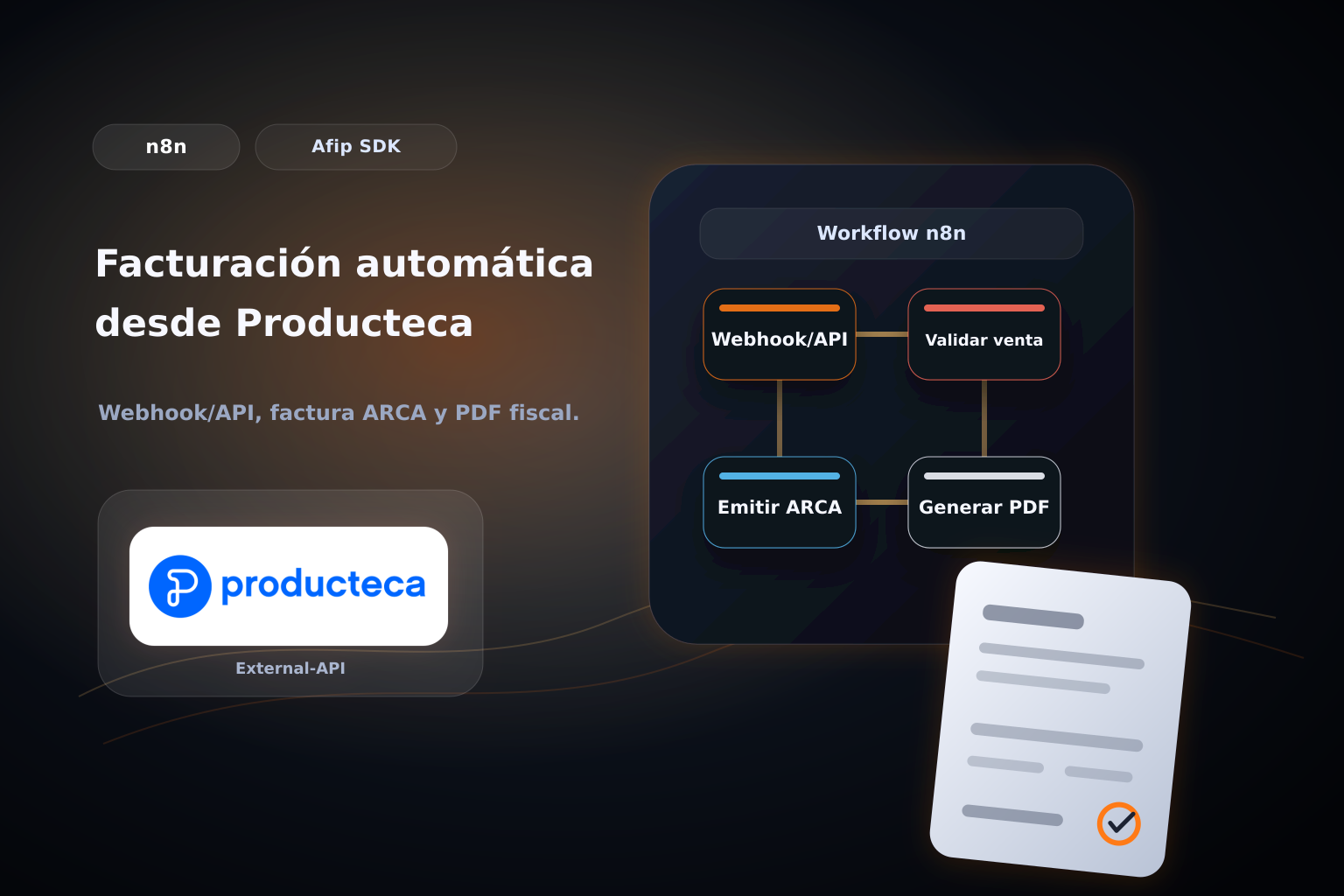 n8n

Afip SDK

Facturación automática desde Producteca

Webhook/API, factura ARCA y PDF fiscal.

producteca

External-API

Workflow n8n

Webhook/API

Validar venta

Emitir ARCA

Generar PDF